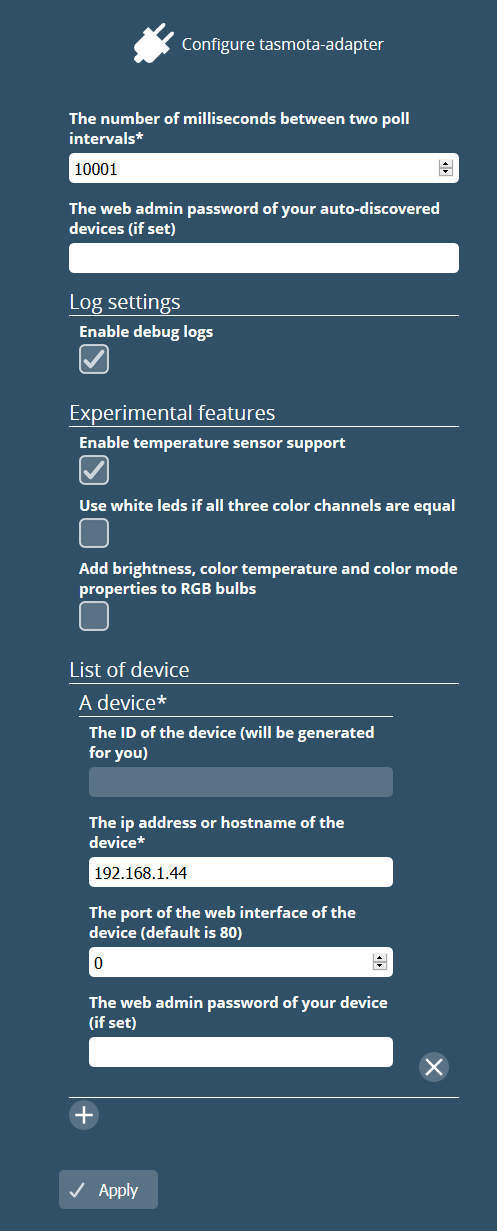 Configure tasmota-adapter

The number of milliseconds between two poll intervals*

10001

The web admin password of your auto-discovered devices (if set)

Log settings

Enable debug logs

Experimental features

Enable temperature sensor support

Use white leds if all three color channels are equal

Add brightness, color temperature and color mode properties to RGB bulbs

List of device

A device*

The ID of the device (will be generated for you)

The ip address or hostname of the device*

192.168.1.44

The port of the web interface of the device (default is 80)

0

The web admin password of your device (if set)

Apply